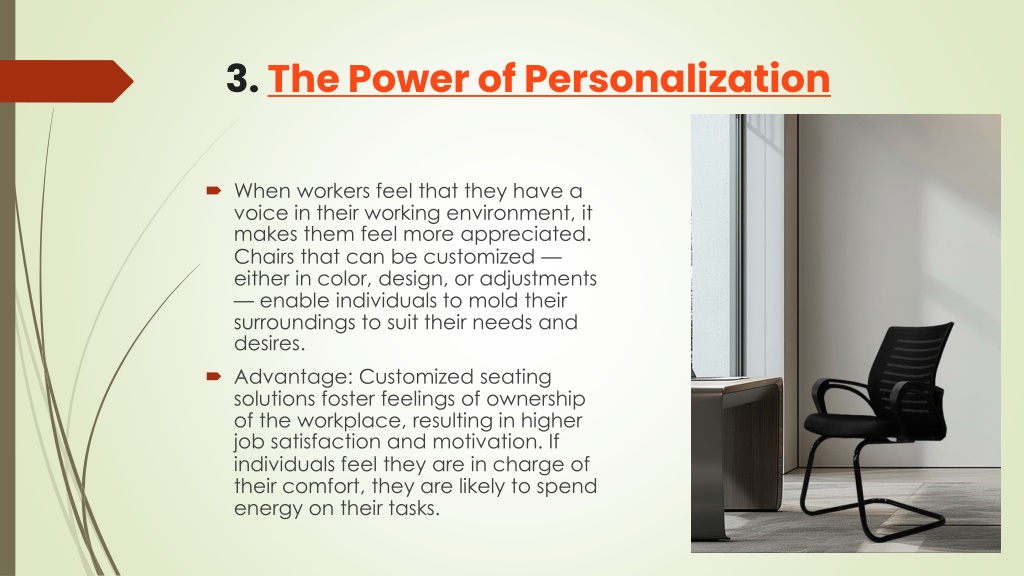 3. The Power of Personalization

When workers feel that they have a voice in their working environment, it makes them feel more appreciated. Chairs that can be customized — either in color, design, or adjustments — enable individuals to mold their surroundings to suit their needs and desires.

Advantage: Customized seating solutions foster feelings of ownership of the workplace, resulting in higher job satisfaction and motivation. If individuals feel they are in charge of their comfort, they are likely to spend energy on their tasks.